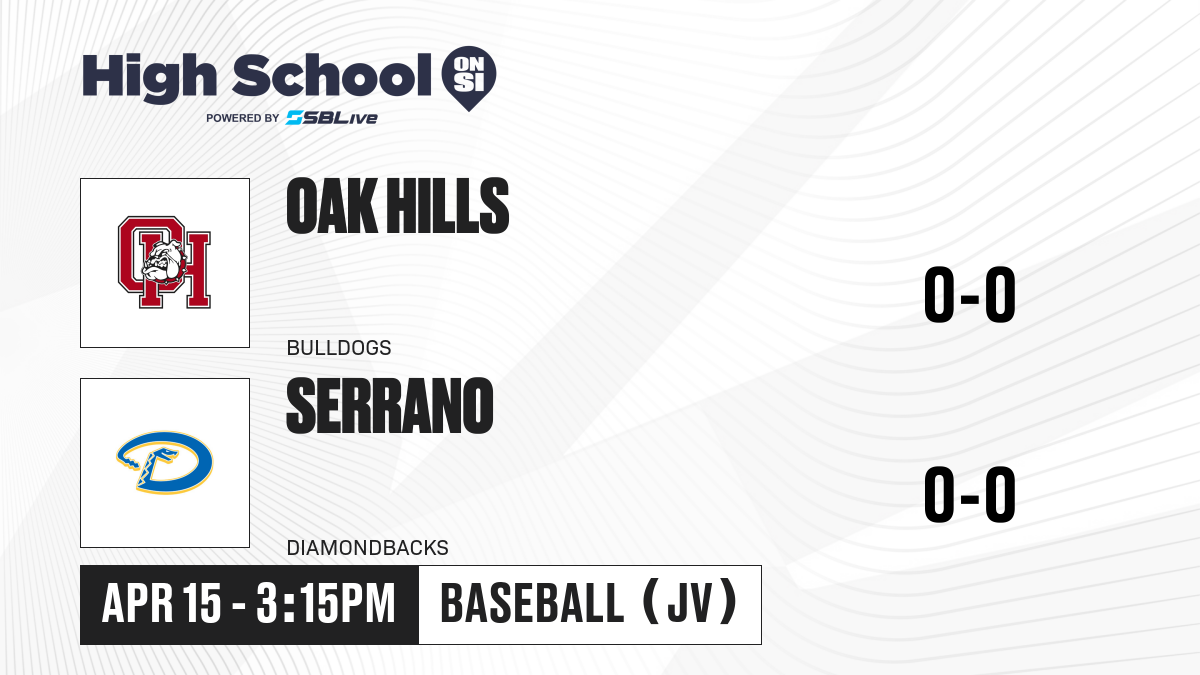 High School ON SI
POWERED BY SBLive

OH

OAK HILLS
BULLDOGS

0-0

SERRANO
DIAMONDBACKS

0-0

APR 15 - 3:15PM

BASEBALL (JV)